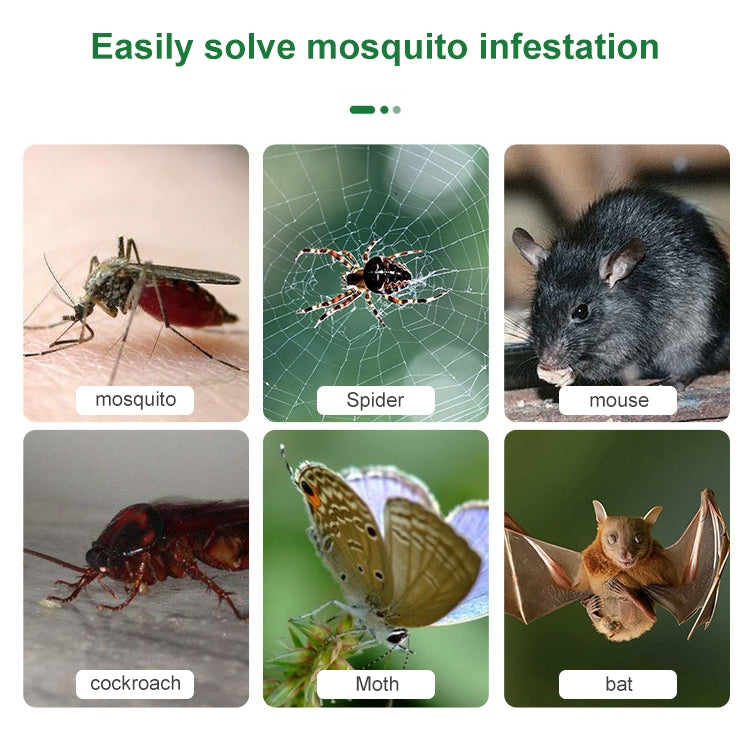 Easily solve mosquito infestation

mosquito

Spider

mouse

cockroach

Moth

bat